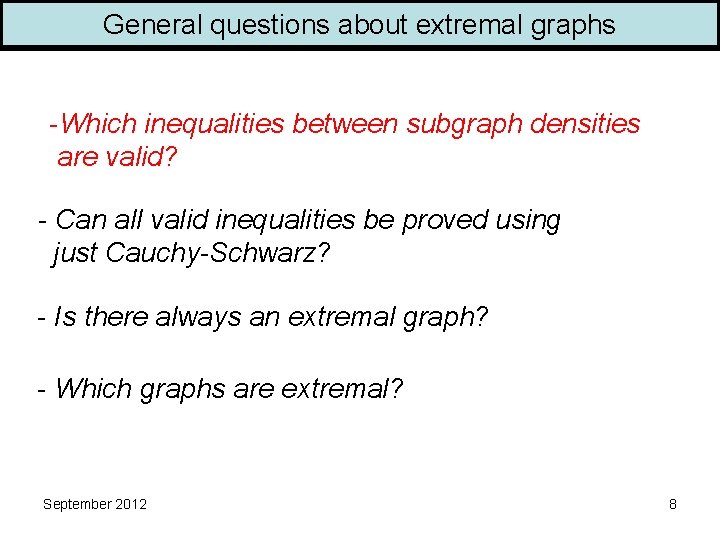 General questions about extremal graphs

-Which inequalities between subgraph densities are valid?

- Can all valid inequalities be proved using just Cauchy-Schwarz?

- Is there always an extremal graph?

- Which graphs are extremal?

September 2012

8